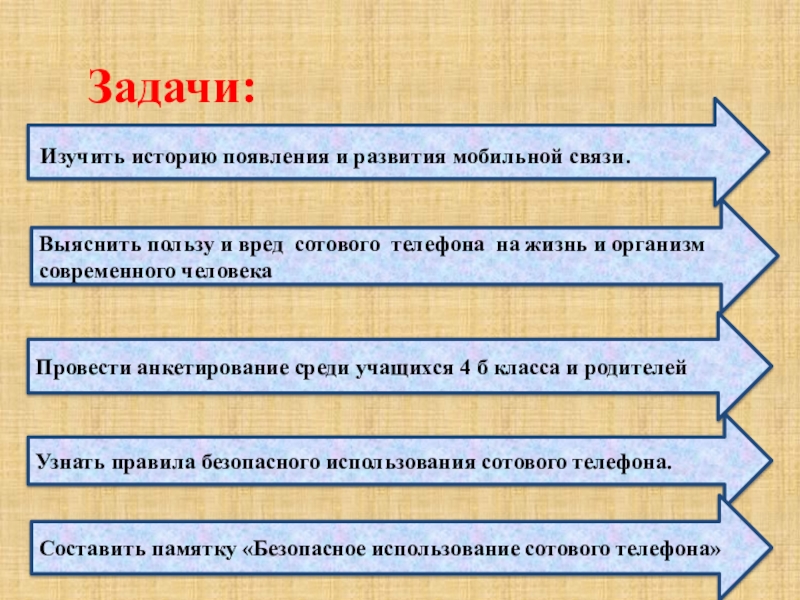 Задачи:

Изучить историю появления и развития мобильной связи.

Выяснить пользу и вред сотового телефона на жизнь и организм современного человека

Провести анкетирование среди учащихся 4 б класса и родителей

Узнать правила безопасного использования сотового телефона.

Составить памятку «Безопасное использование сотового телефона»